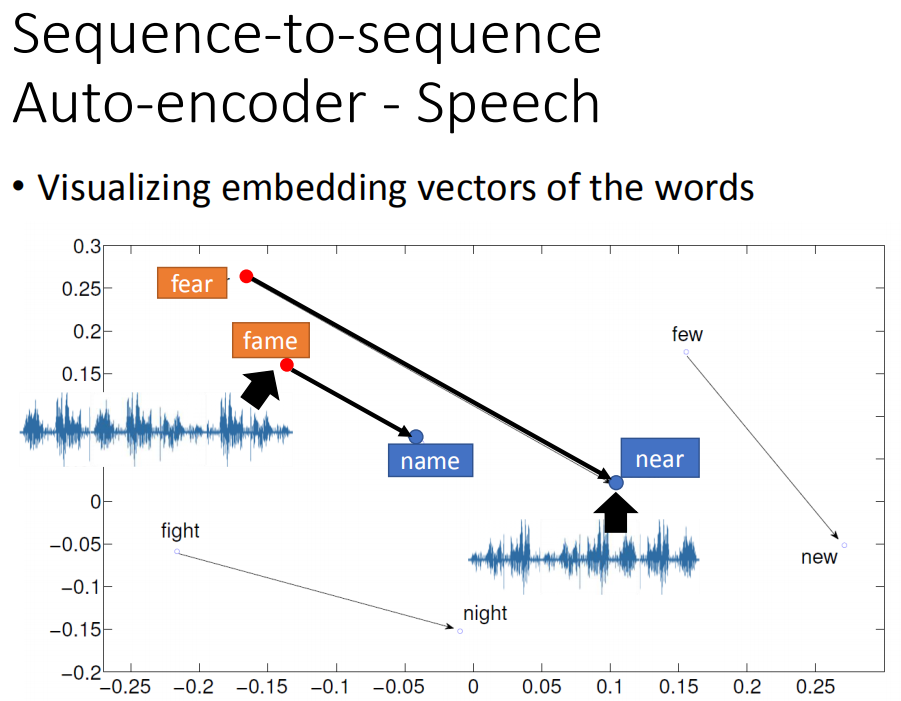 Sequence-to-sequence Auto-encoder - Speech

• Visualizing embedding vectors of the words

0.3
0.25
0.2
0.15
0
−0.05
−0.1
−0.15
−0.2

fear
fame
name
near
few
new
fight
night

−0.25 −0.2 −0.15 −0.1 −0.05 0 0.05 0.1 0.15 0.2 0.25